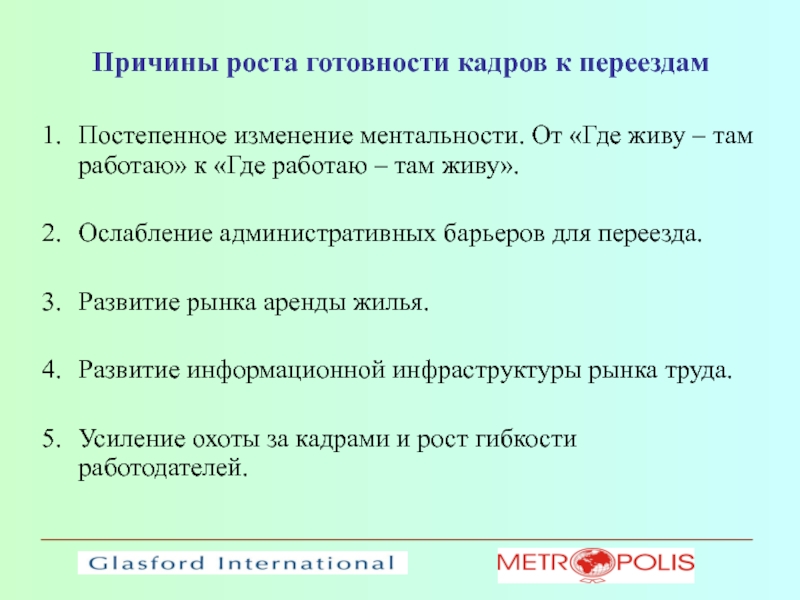 Причины роста готовности кадров к переездам

1. Постепенное изменение ментальности. От «Где живу – там работаю» к «Где работаю – там живу».

2. Ослабление административных барьеров для переезда.

3. Развитие рынка аренды жилья.

4. Развитие информационной инфраструктуры рынка труда.

5. Усиление охоты за кадрами и рост гибкости работодателей.

Glasford International

METROPOLIS